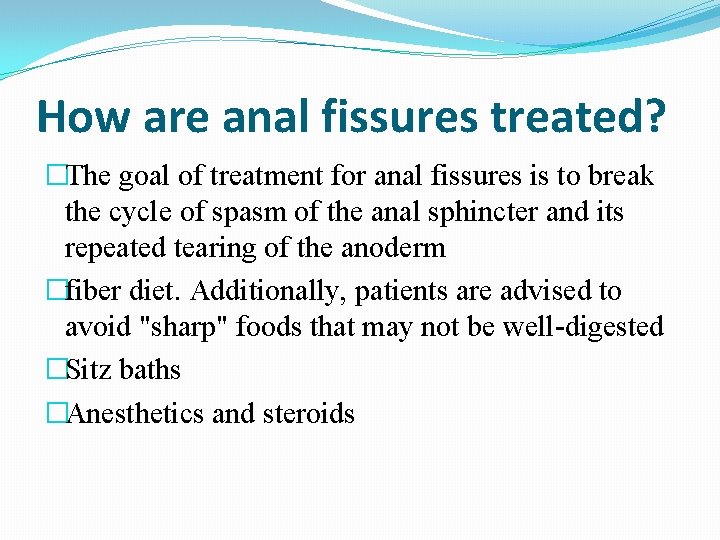 How are anal fissures treated?

□The goal of treatment for anal fissures is to break the cycle of spasm of the anal sphincter and its repeated tearing of the anoderm

□fiber diet. Additionally, patients are advised to avoid "sharp" foods that may not be well-digested

□Sitz baths

□Anesthetics and steroids